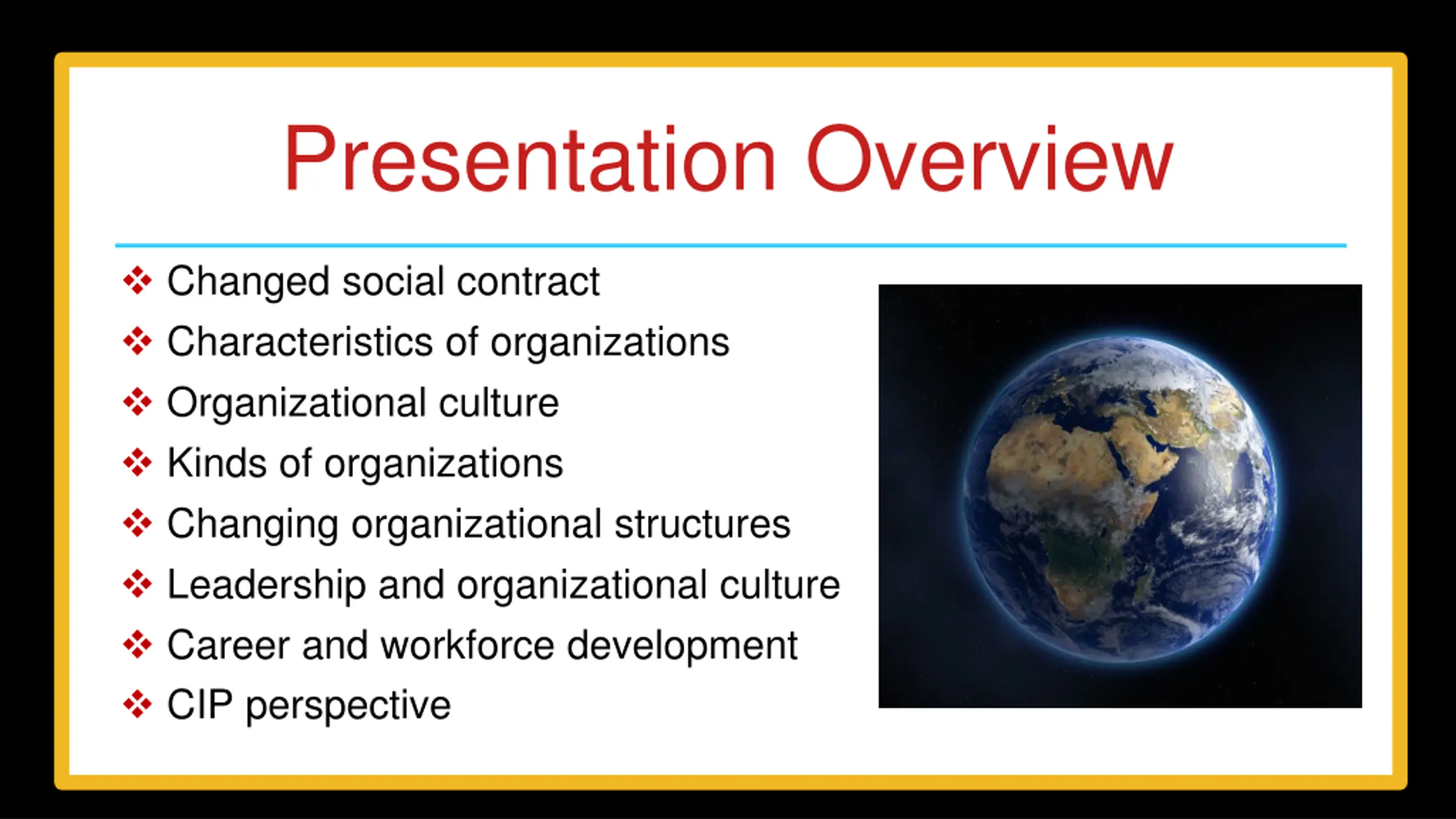 Presentation Overview

❖ Changed social contract
❖ Characteristics of organizations
❖ Organizational culture
❖ Kinds of organizations
❖ Changing organizational structures
❖ Leadership and organizational culture
❖ Career and workforce development
❖ CIP perspective